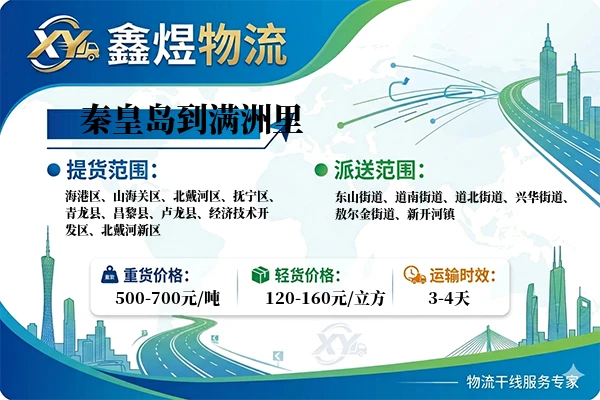 XY 鑫煜物流

秦皇岛到满洲里

提货范围：

海港区、山海关区、北戴河区、抚宁区、青龙县、昌黎县、卢龙县、经济技术开发区、北戴河新区

派送范围：

东山街道、道南街道、道北街道、兴华街道、敖尔金街道、新开河镇

重货价格:
500-700元/吨

轻货价格:
120-160元/立方

运输时效:
3-4天

XY

物流干线服务专家